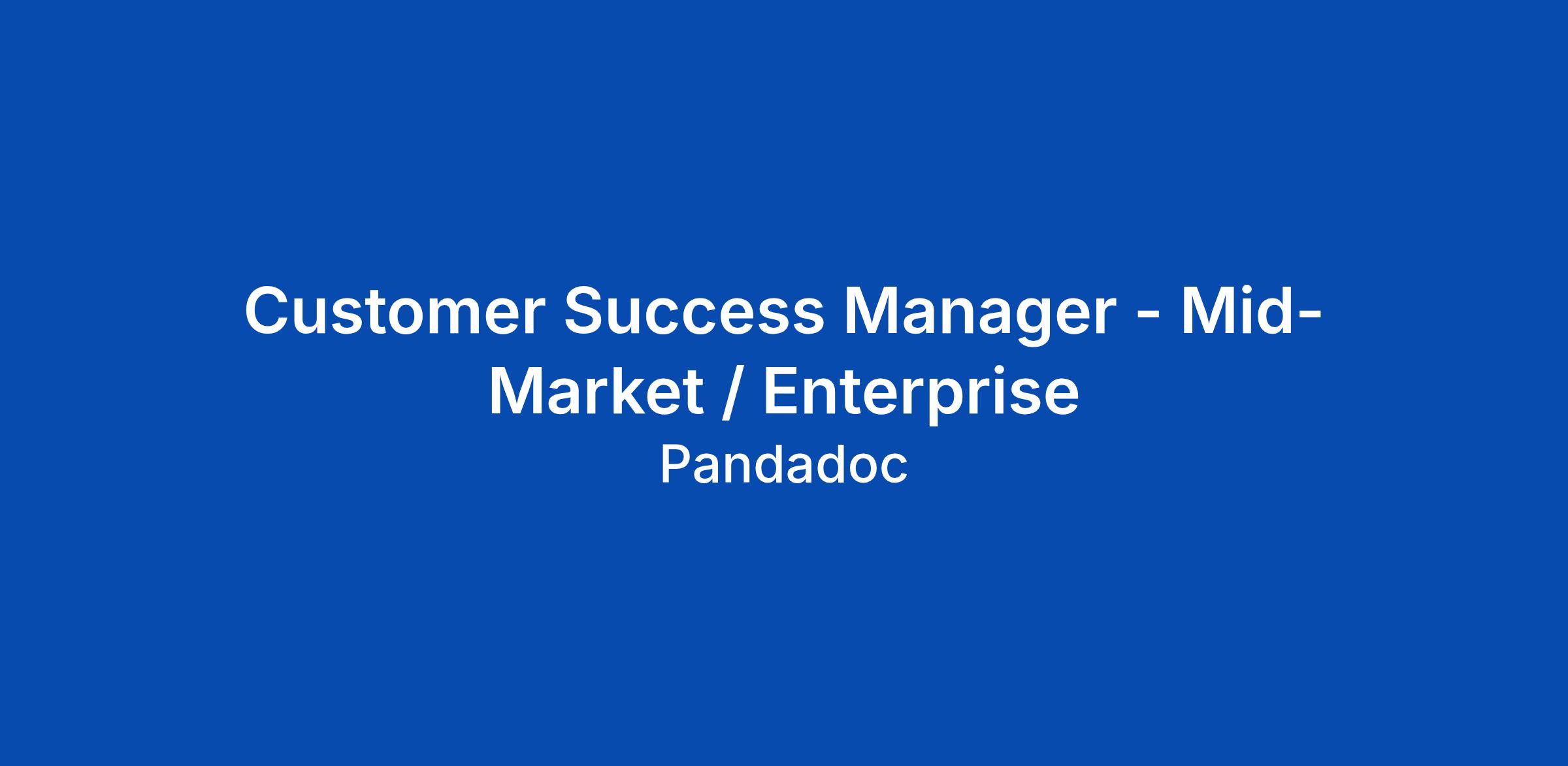 Customer Success Manager - Mid-Market / Enterprise
Pandadoc